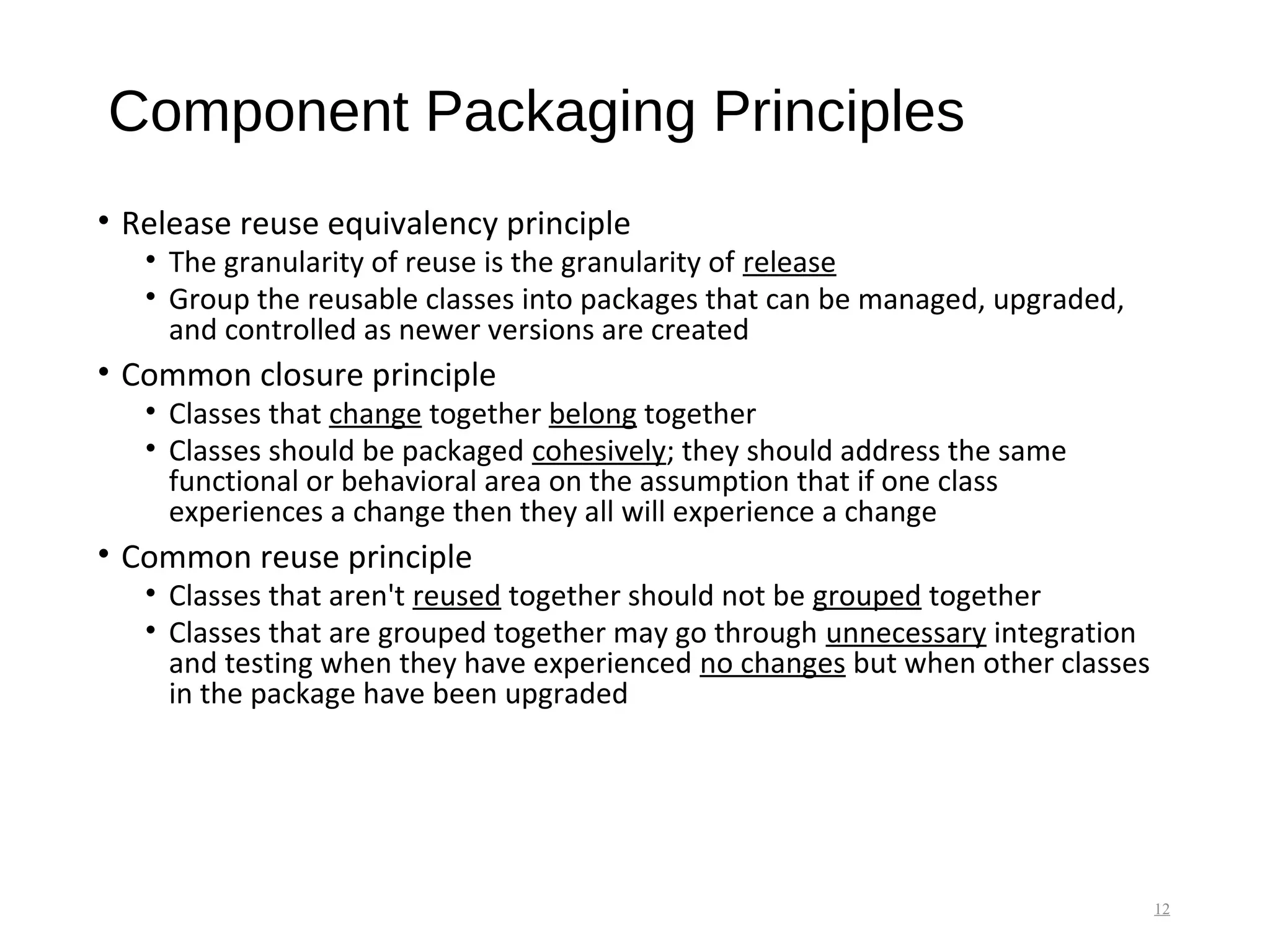 Component Packaging Principles

• Release reuse equivalency principle
  • The granularity of reuse is the granularity of release
  • Group the reusable classes into packages that can be managed, upgraded, and controlled as newer versions are created

• Common closure principle
  • Classes that change together belong together
  • Classes should be packaged cohesively; they should address the same functional or behavioral area on the assumption that if one class experiences a change then they all will experience a change

• Common reuse principle
  • Classes that aren't reused together should not be grouped together
  • Classes that are grouped together may go through unnecessary integration and testing when they have experienced no changes but when other classes in the package have been upgraded

12